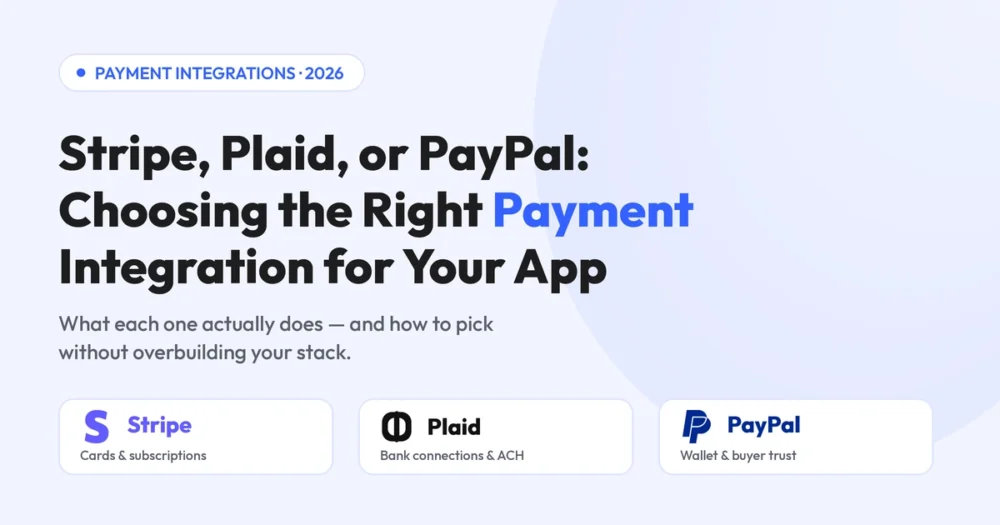 PAYMENT INTEGRATIONS · 2026

Stripe, Plaid, or PayPal: Choosing the Right Payment Integration for Your App

What each one actually does — and how to pick without overbuilding your stack.

Stripe
Cards & subscriptions

Plaid
Bank connections & ACH

PayPal
Wallet & buyer trust